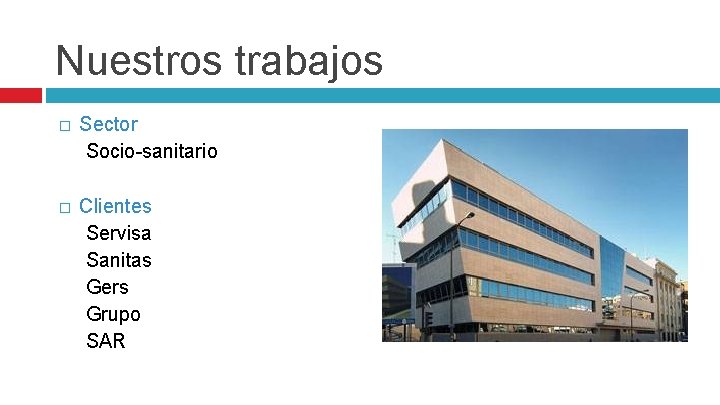 Nuestros trabajos

□ Sector
Socio-sanitario

□ Clientes
Servisa
Sanitas
Gers
Grupo
SAR